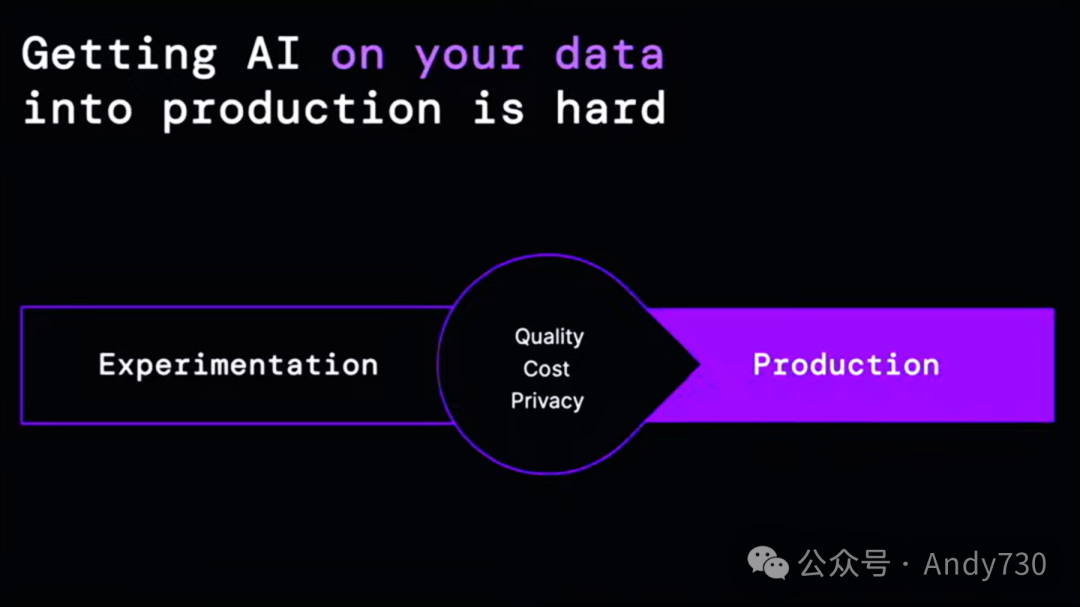 Getting AI on your data into production is hard

Experimentation

Quality
Cost
Privacy

Production

公众号 · Andy730